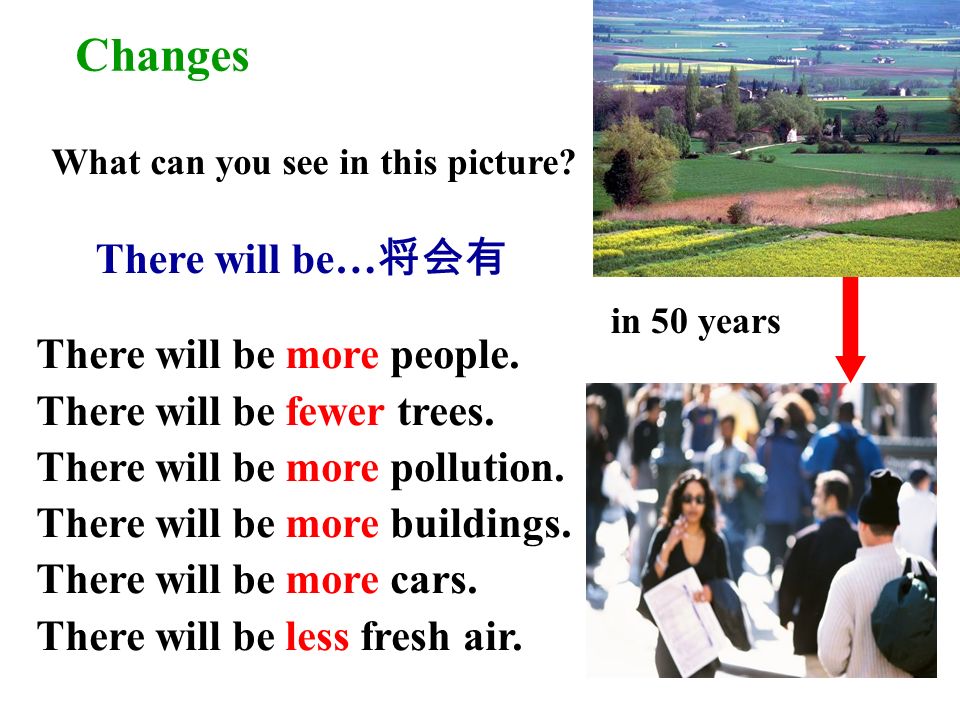 Changes

What can you see in this picture?

There will be…将会有

in 50 years

There will be more people.
There will be fewer trees.
There will be more pollution.
There will be more buildings.
There will be more cars.
There will be less fresh air.